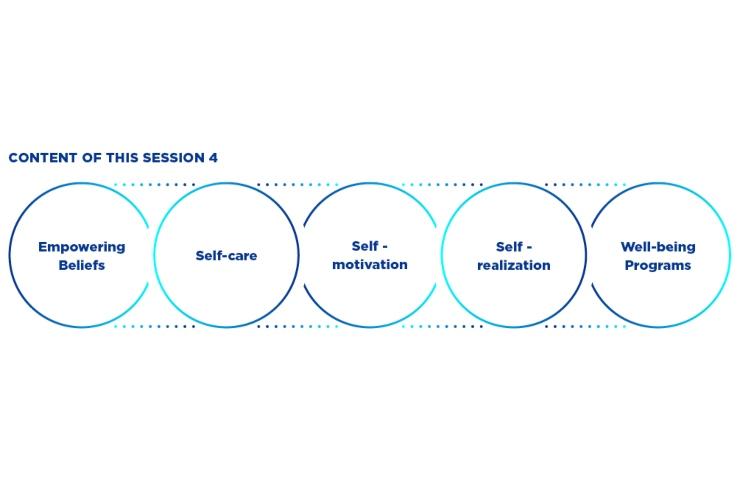 CONTENT OF THIS SESSION 4

Empowering Beliefs

Self-care

Self - motivation

Self - realization

Well-being Programs